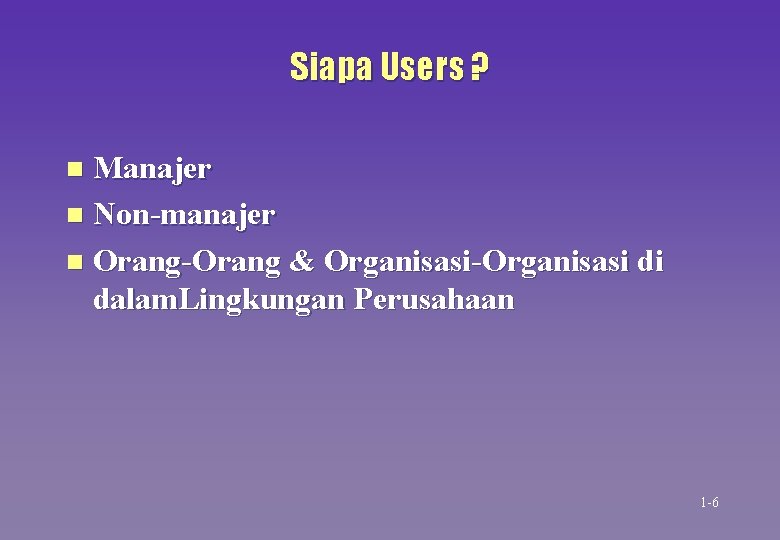 Siapa Users ?

- Manajer
- Non-manajer
- Orang-Orang & Organisasi-Organisasi di dalamLingkungan Perusahaan

1-6